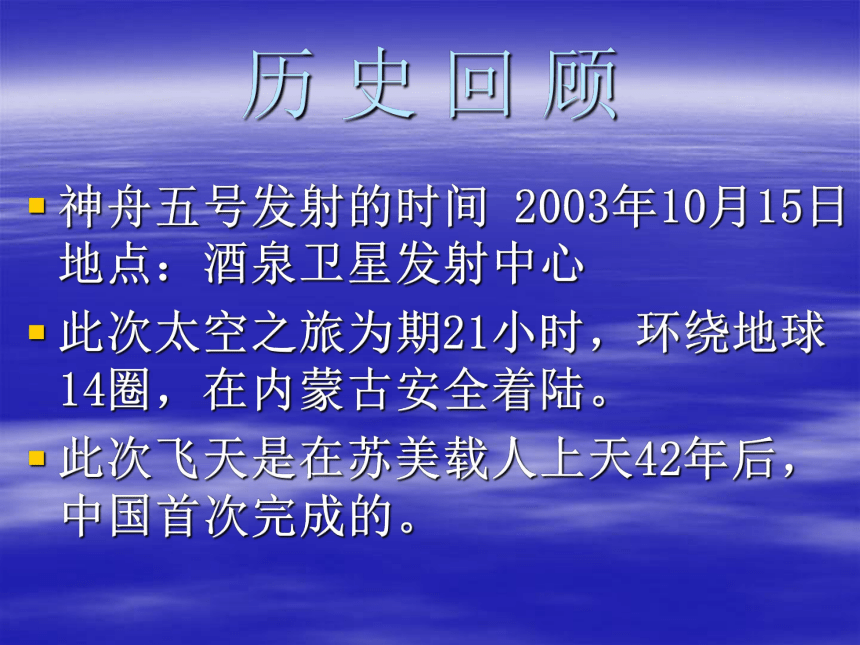 历史回顾

神舟五号发射的时间 2003年10月15日 地点：酒泉卫星发射中心

此次太空之旅为期21小时，环绕地球14圈，在内蒙古安全着陆。

此次飞天是在苏美载人上天42年后，中国首次完成的。